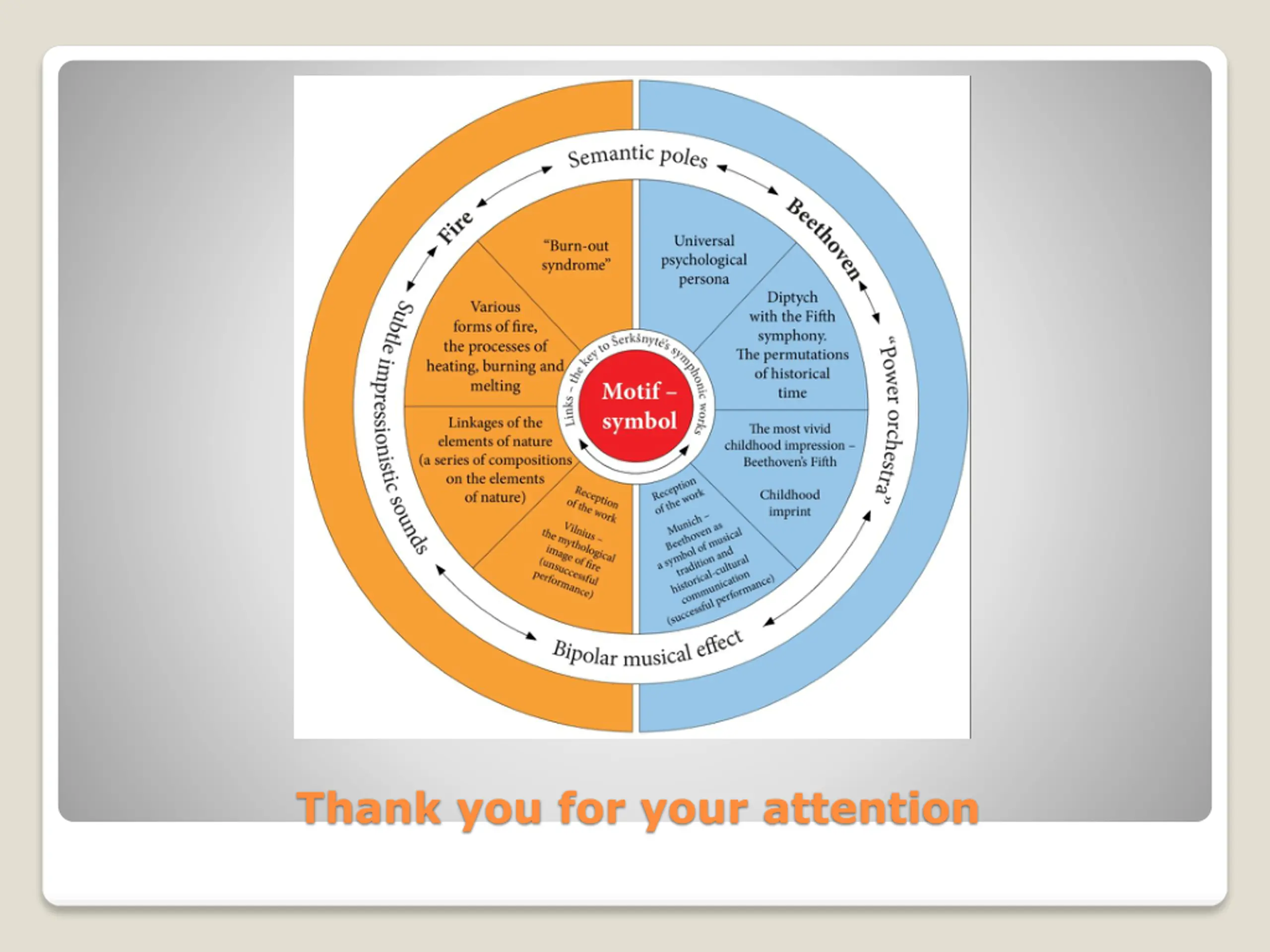 Semantic poles

Fire

Beethoven

Subtle impressionistic sounds

"Power orchestra"

Bipolar musical effect

"Burn-out syndrome"

Various forms of fire, the processes of heating, burning and melting

Linkages of the elements of nature (a series of compositions on the elements of nature)

Reception of the work

Vilnius – the mythological image of fire (unsuccessful performance)

Universal psychological persona

Diptych with the Fifth symphony. The permutations of historical time

The most vivid childhood impression – Beethoven's Fifth

Childhood imprint

Reception of the work

Munich – Beethoven as a symbol of musical tradition and historical-cultural communication (successful performance)

Links – the key to Šerkšnytė's symphonic works

Motif – symbol

Thank you for your attention